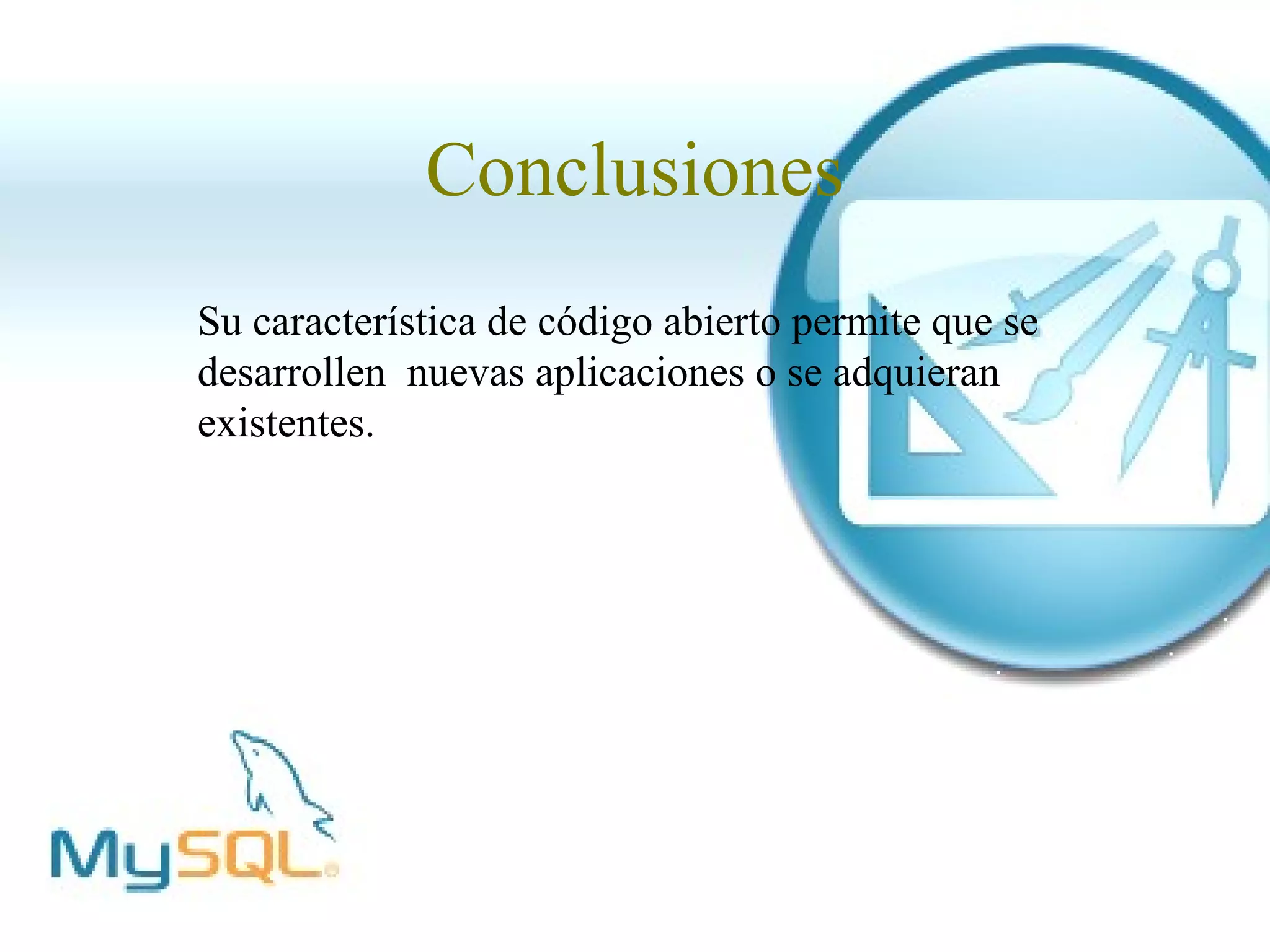 Conclusiones

Su característica de código abierto permite que se desarrollen nuevas aplicaciones o se adquieran existentes.

MySQL